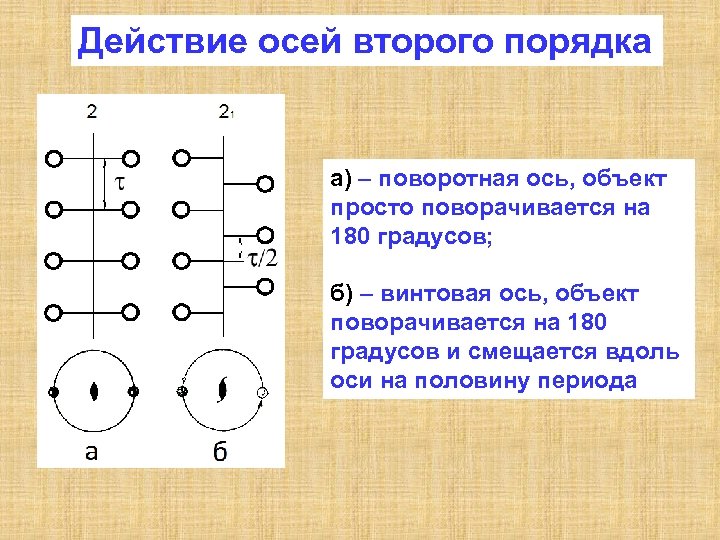 Действие осей второго порядка

2

$2_1$

$\tau$

$\tau/2$

а

б

а) – поворотная ось, объект просто поворачивается на 180 градусов;

б) – винтовая ось, объект поворачивается на 180 градусов и смещается вдоль оси на половину периода